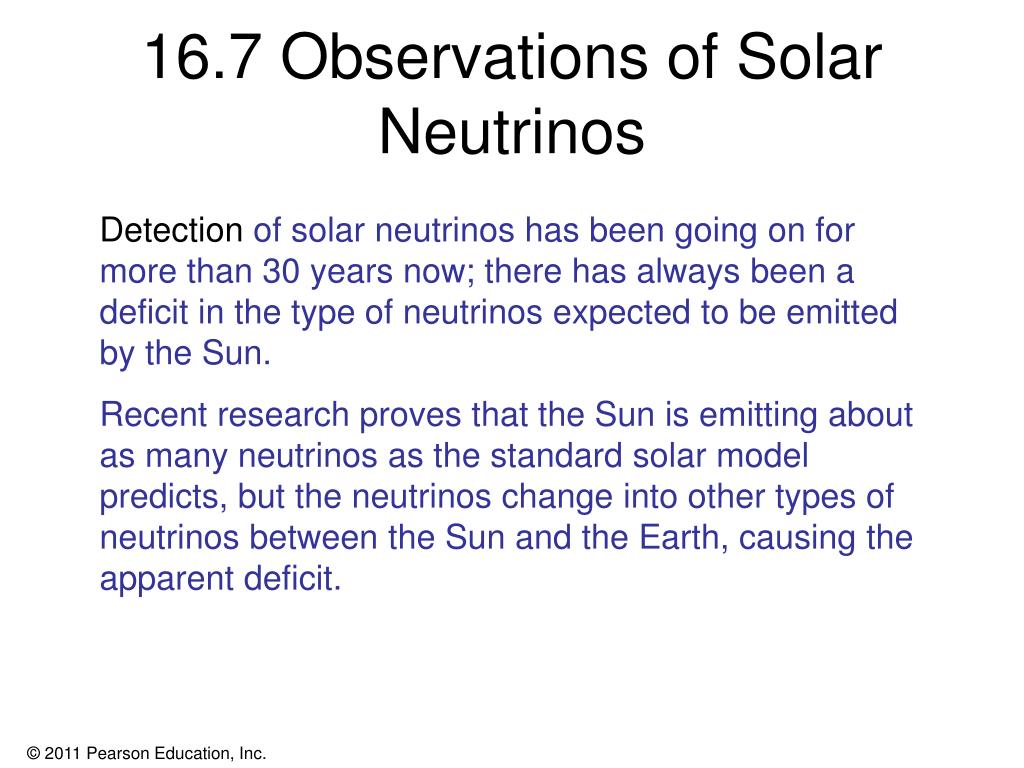 16.7 Observations of Solar Neutrinos

Detection of solar neutrinos has been going on for more than 30 years now; there has always been a deficit in the type of neutrinos expected to be emitted by the Sun.

Recent research proves that the Sun is emitting about as many neutrinos as the standard solar model predicts, but the neutrinos change into other types of neutrinos between the Sun and the Earth, causing the apparent deficit.

© 2011 Pearson Education, Inc.